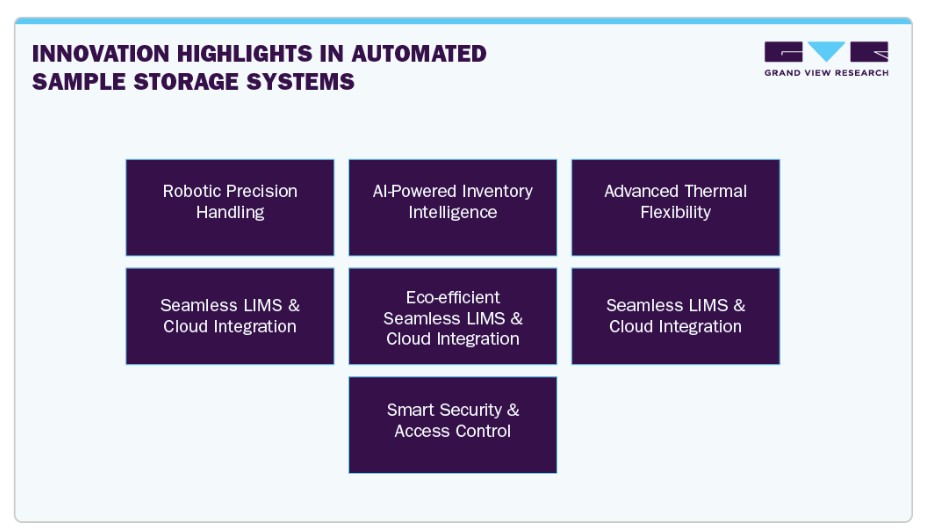 INNOVATION HIGHLIGHTS IN AUTOMATED SAMPLE STORAGE SYSTEMS

GRAND VIEW RESEARCH

Robotic Precision Handling

AI-Powered Inventory Intelligence

Advanced Thermal Flexibility

Seamless LIMS & Cloud Integration

Eco-efficient Seamless LIMS & Cloud Integration

Seamless LIMS & Cloud Integration

Smart Security & Access Control